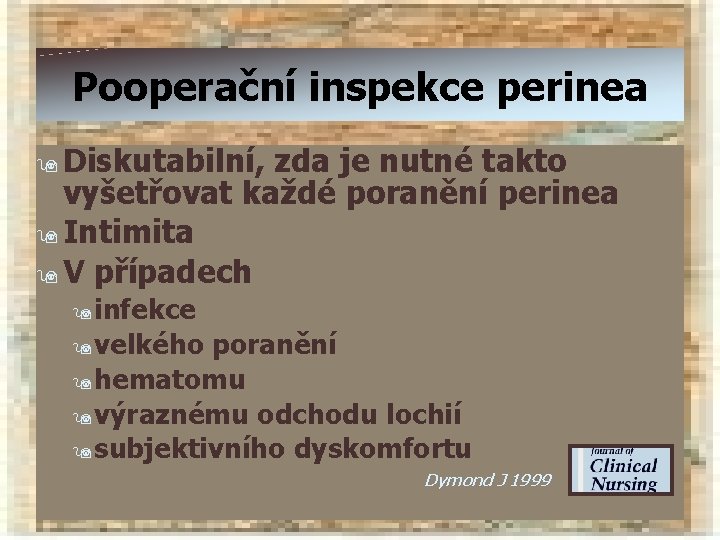 Pooperační inspekce perinea

Diskutabilní, zda je nutné takto vyšetřovat každé poranění perinea

Intimita

V případech

infekce

velkého poranění

hematomu

výraznému odchodu lochií

subjektivního dyskomfortu

Dymond J 1999

Journal of Clinical Nursing